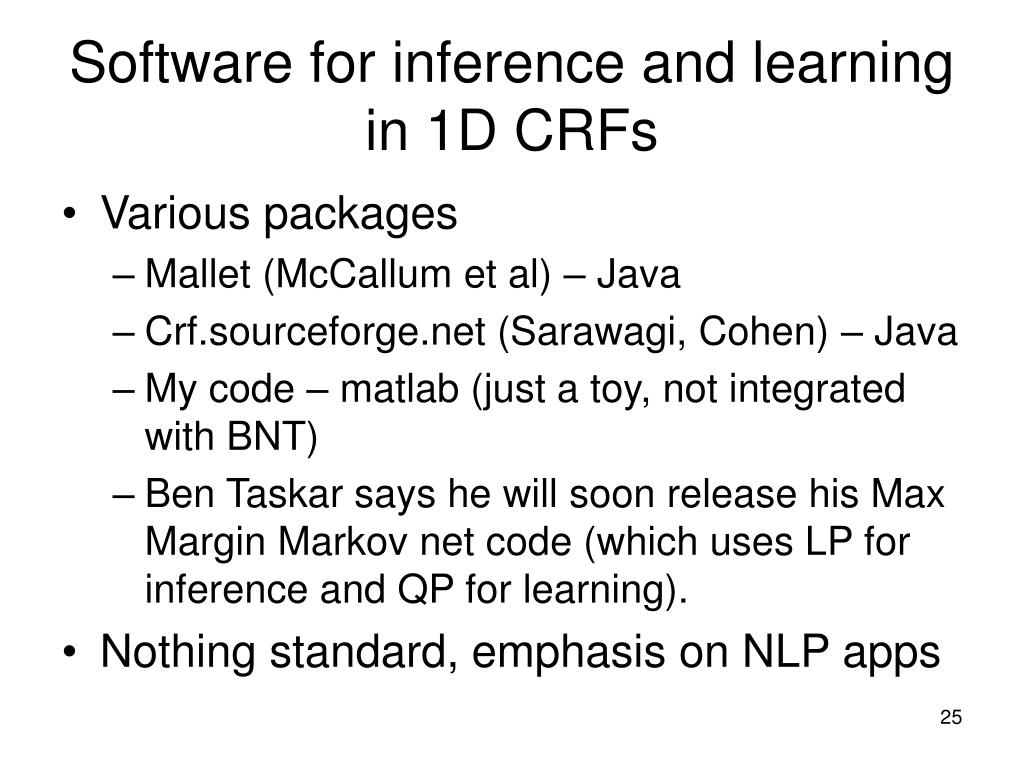 Software for inference and learning in 1D CRFs

• Various packages
– Mallet (McCallum et al) – Java
– Crf.sourceforge.net (Sarawagi, Cohen) – Java
– My code – matlab (just a toy, not integrated with BNT)
– Ben Taskar says he will soon release his Max Margin Markov net code (which uses LP for inference and QP for learning).
• Nothing standard, emphasis on NLP apps

25